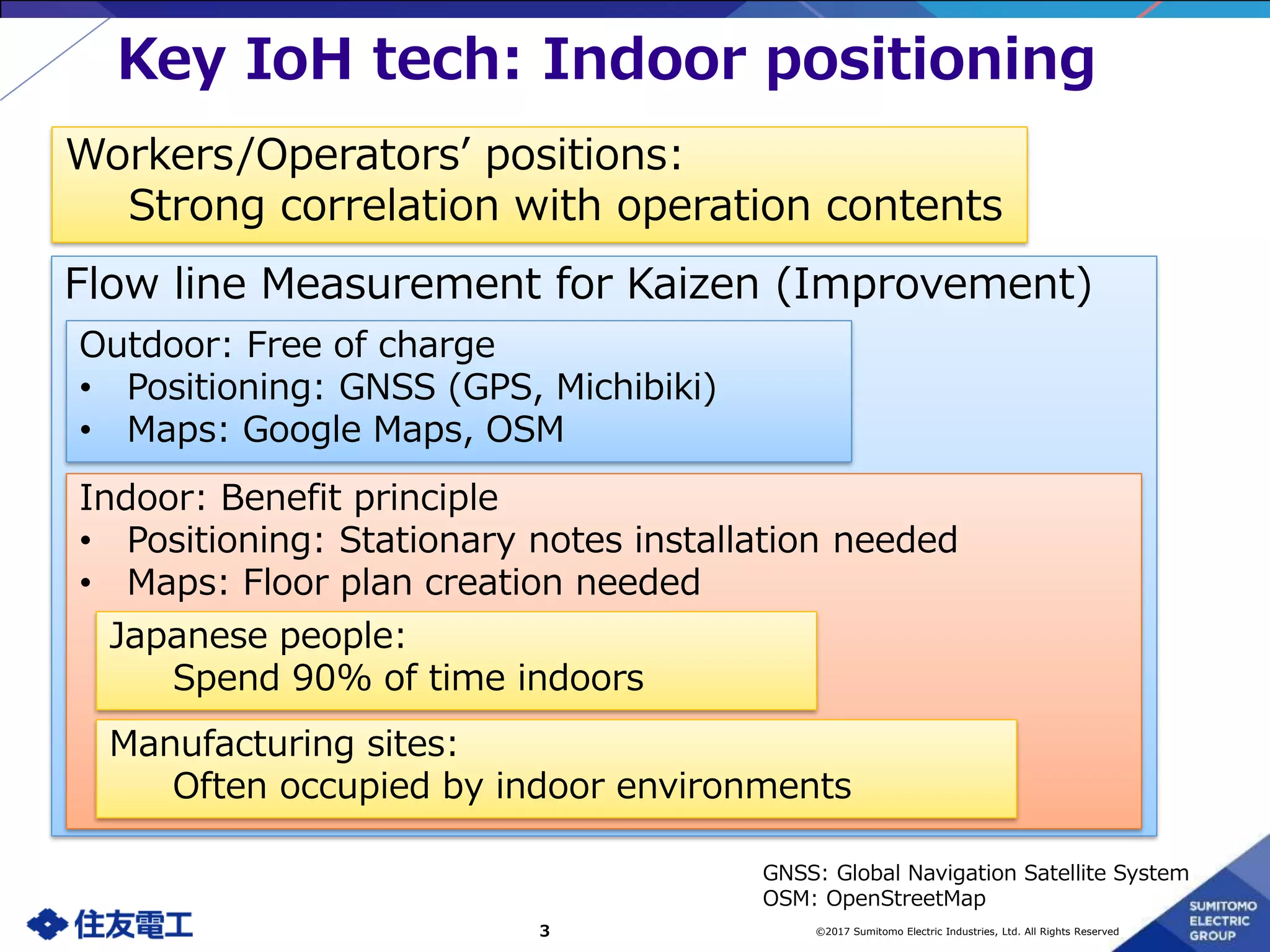 Key IoH tech: Indoor positioning

Workers/Operators' positions:
Strong correlation with operation contents

Flow line Measurement for Kaizen (Improvement)

Outdoor: Free of charge
• Positioning: GNSS (GPS, Michibiki)
• Maps: Google Maps, OSM

Indoor: Benefit principle
• Positioning: Stationary notes installation needed
• Maps: Floor plan creation needed

Japanese people:
Spend 90% of time indoors

Manufacturing sites:
Often occupied by indoor environments

GNSS: Global Navigation Satellite System
OSM: OpenStreetMap

住友電工

3

©2017 Sumitomo Electric Industries, Ltd. All Rights Reserved

SUMITOMO ELECTRIC GROUP